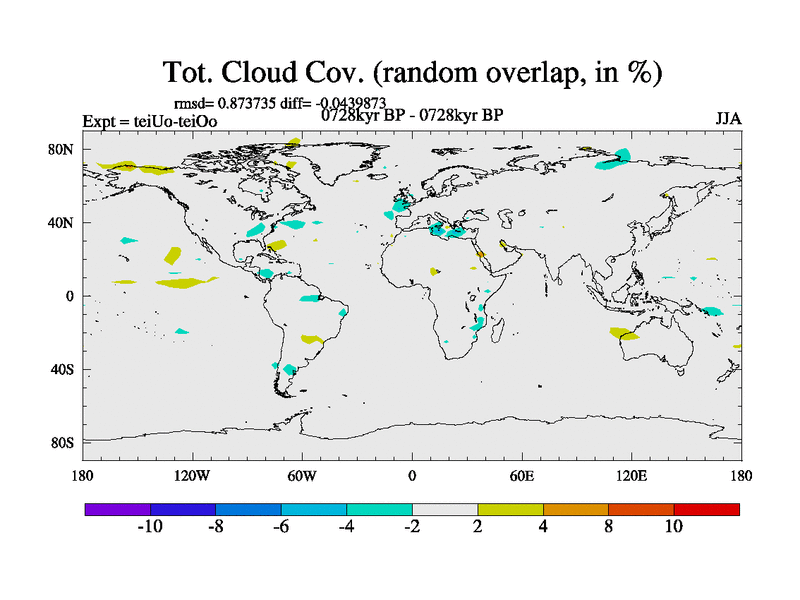 Tot. Cloud Cov. (random overlap, in %)

rmsd= 0.873735 diff= -0.0439873
Expt = teiUo-teiOo
0728kyr BP - 0728kyr BP
JJA

80N
40N
0
40S
80S

180
120W
60W
0
60E
120E
180

-10
-8
-6
-4
-2
2
4
8
10